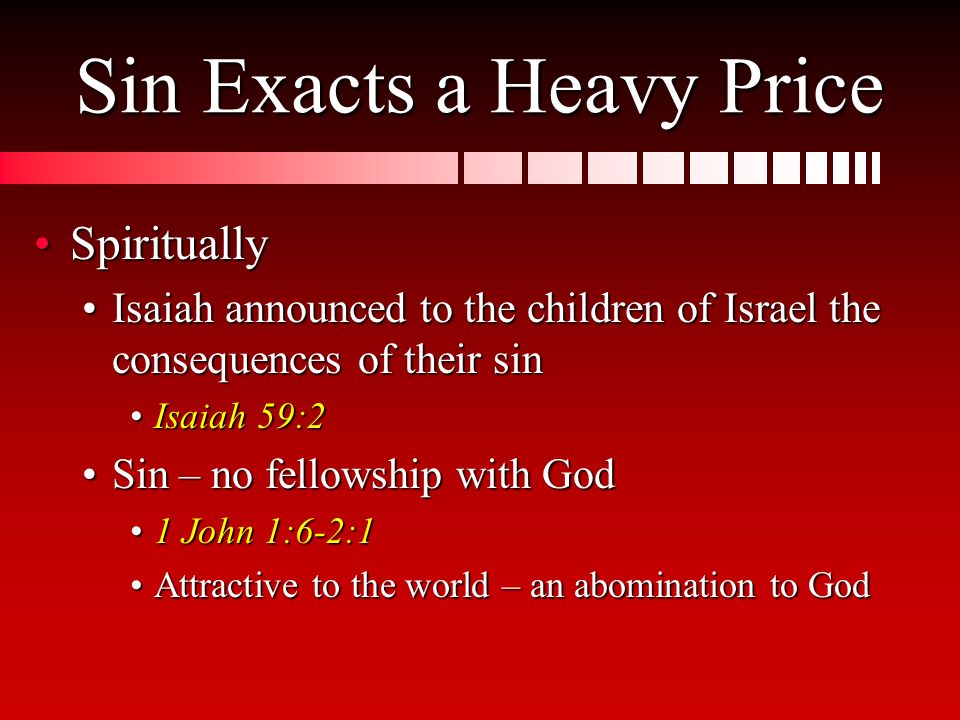 Sin Exacts a Heavy Price

• Spiritually
  • Isaiah announced to the children of Israel the consequences of their sin
    • Isaiah 59:2
  • Sin – no fellowship with God
    • 1 John 1:6-2:1
    • Attractive to the world – an abomination to God